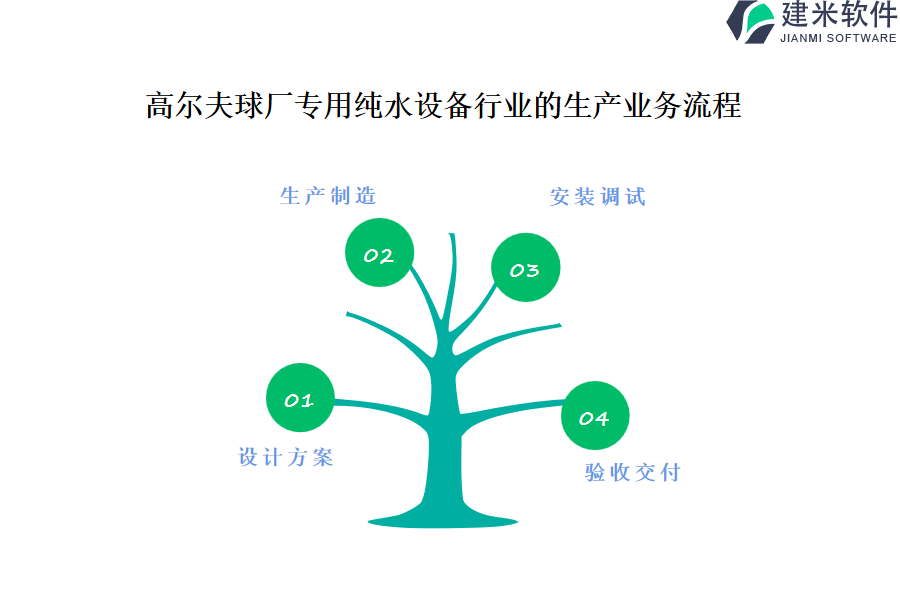 建米软件
JIANMI SOFTWARE

高尔夫球厂专用纯水设备行业的生产业务流程

生产制造

安装调试

02

03

01

04

设计方案

验收交付